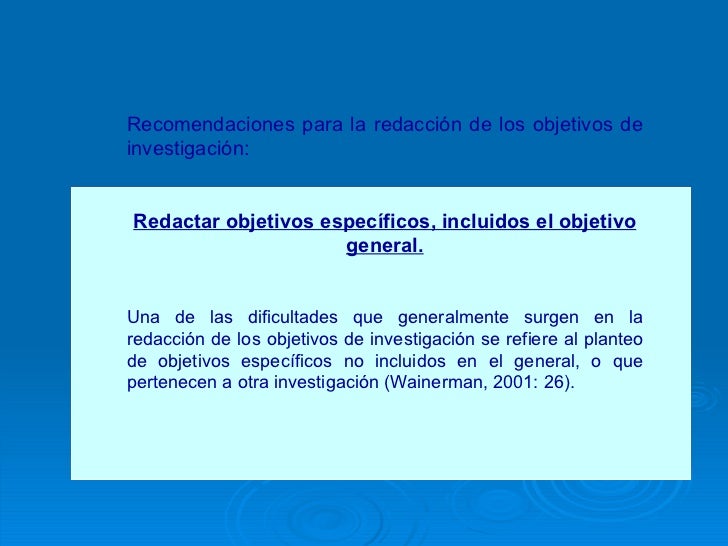 Recomendaciones para la redacción de los objetivos de investigación:

Redactar objetivos específicos, incluidos el objetivo general.

Una de las dificultades que generalmente surgen en la redacción de los objetivos de investigación se refiere al planteo de objetivos específicos no incluidos en el general, o que pertenecen a otra investigación (Wainerman, 2001: 26).